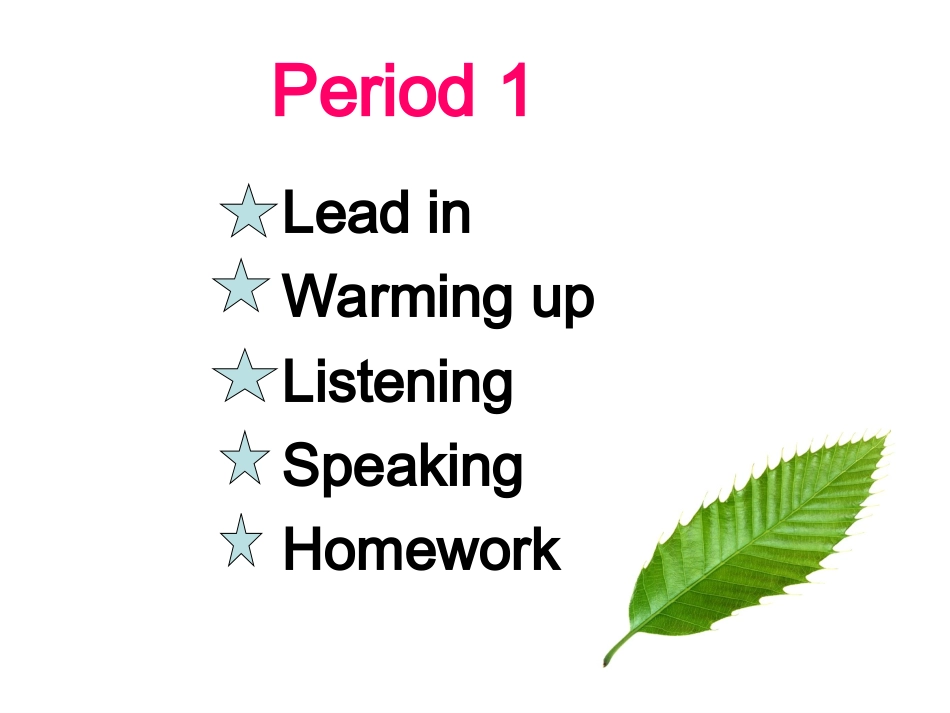 Period 1

Lead in
Warming up
Listening
Speaking
Homework